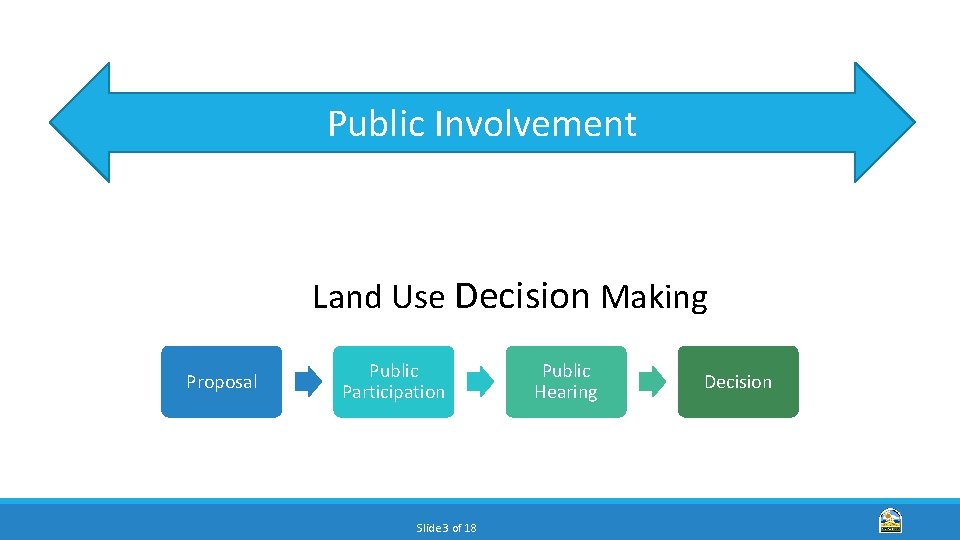 Public Involvement

Land Use Decision Making

Proposal

Public Participation

Public Hearing

Decision

Slide 3 of 18